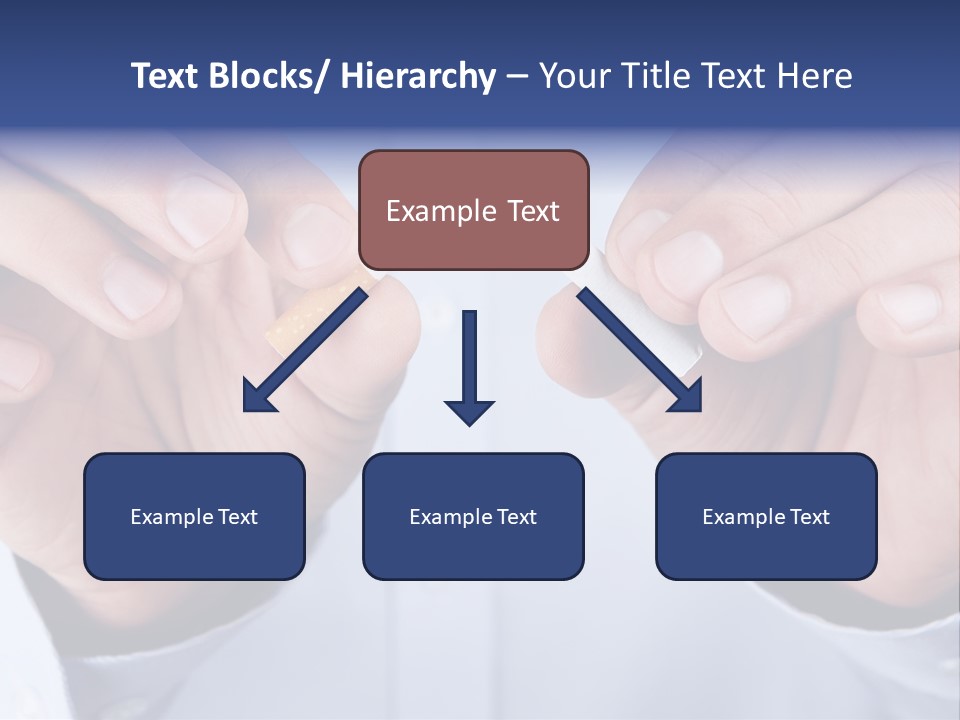 Text Blocks/ Hierarchy – Your Title Text Here

Example Text

Example Text

Example Text

Example Text